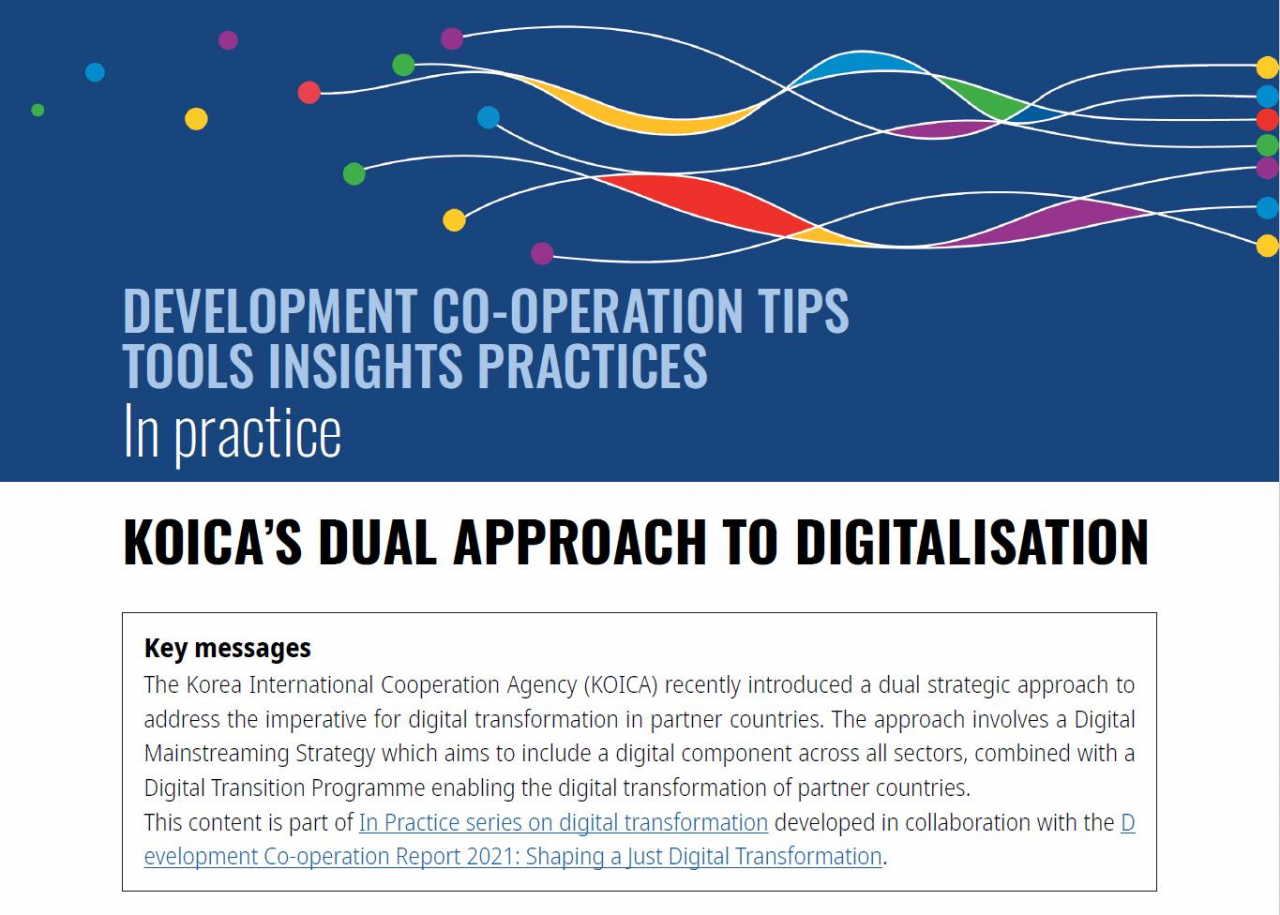 DEVELOPMENT CO-OPERATION TIPS
TOOLS INSIGHTS PRACTICES
In practice

KOICA'S DUAL APPROACH TO DIGITALISATION

Key messages
The Korea International Cooperation Agency (KOICA) recently introduced a dual strategic approach to address the imperative for digital transformation in partner countries. The approach involves a Digital Mainstreaming Strategy which aims to include a digital component across all sectors, combined with a Digital Transition Programme enabling the digital transformation of partner countries.
This content is part of In Practice series on digital transformation developed in collaboration with the D evelopment Co-operation Report 2021: Shaping a Just Digital Transformation.